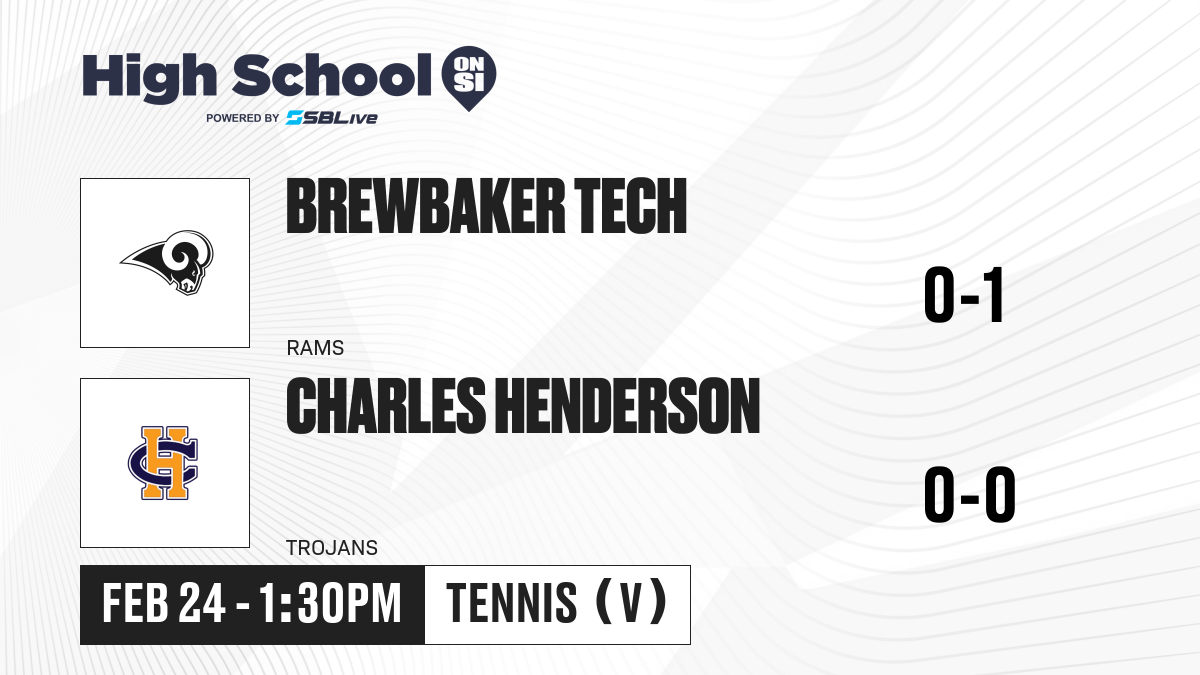 High School ON SI
POWERED BY SBLive

BREWBAKER TECH
RAMS
0-1

CHARLES HENDERSON
TROJANS
0-0

FEB 24 - 1:30PM
TENNIS (V)